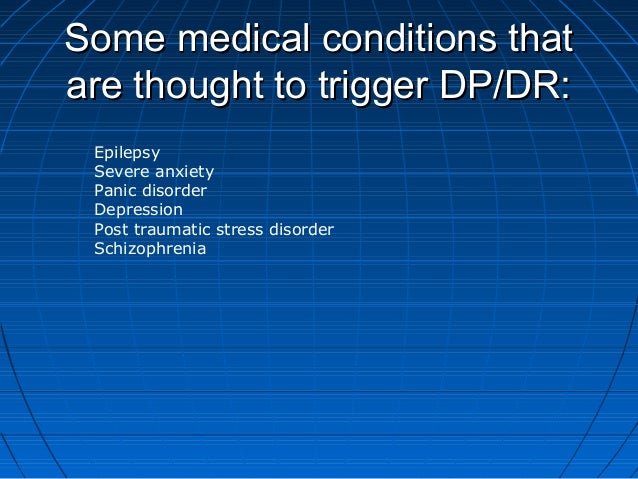 Some medical conditions that are thought to trigger DP/DR:

Epilepsy
Severe anxiety
Panic disorder
Depression
Post traumatic stress disorder
Schizophrenia